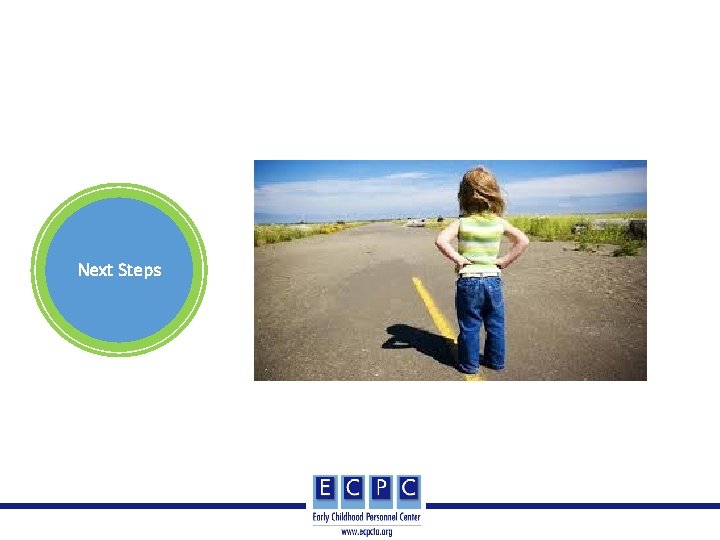 Next Steps

E C P C

Early Childhood Personnel Center

www.ecpcta.org